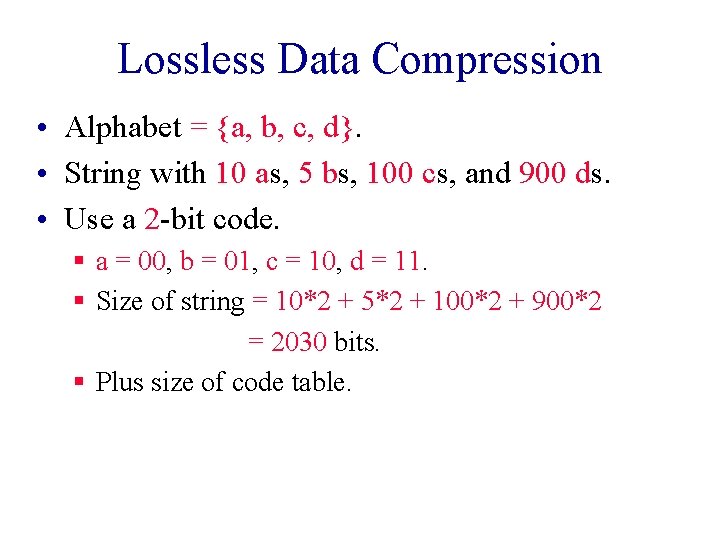 Lossless Data Compression

• Alphabet = {a, b, c, d}.
• String with 10 as, 5 bs, 100 cs, and 900 ds.
• Use a 2-bit code.
▪ a = 00, b = 01, c = 10, d = 11.
▪ Size of string = 10*2 + 5*2 + 100*2 + 900*2
= 2030 bits.
▪ Plus size of code table.